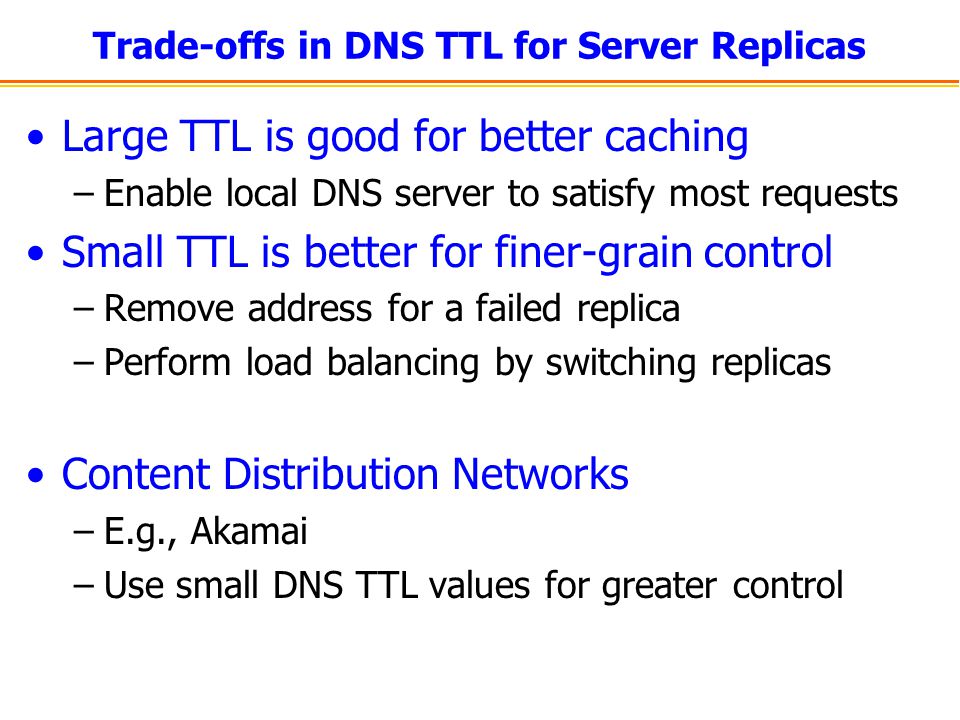 Trade-offs in DNS TTL for Server Replicas

• Large TTL is good for better caching
– Enable local DNS server to satisfy most requests

• Small TTL is better for finer-grain control
– Remove address for a failed replica
– Perform load balancing by switching replicas

• Content Distribution Networks
– E.g., Akamai
– Use small DNS TTL values for greater control